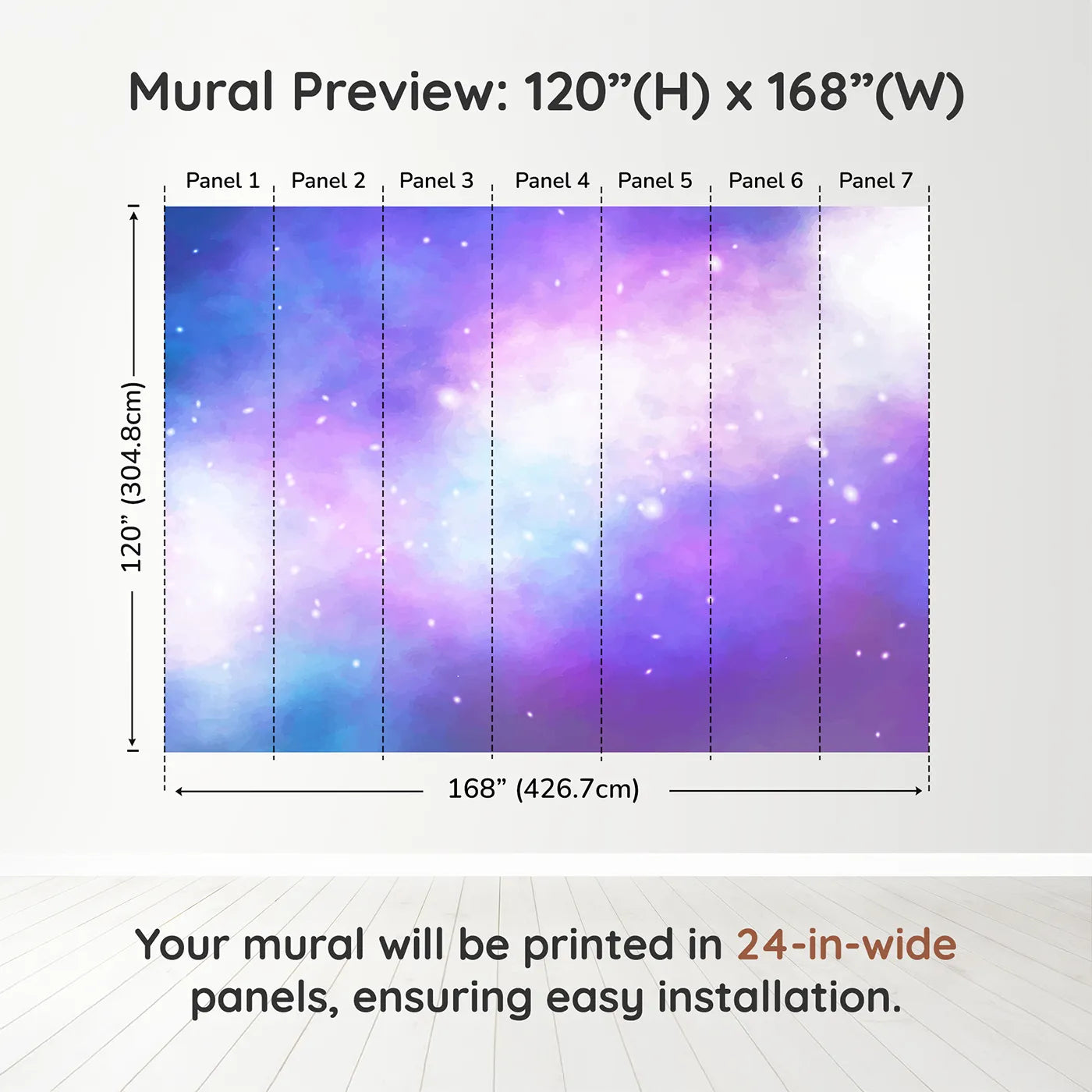 Mural Preview: 120”(H) x 168”(W)

Panel 1 Panel 2 Panel 3 Panel 4 Panel 5 Panel 6 Panel 7

120” (304.8cm)

168” (426.7cm)

Your mural will be printed in 24-in-wide panels, ensuring easy installation.